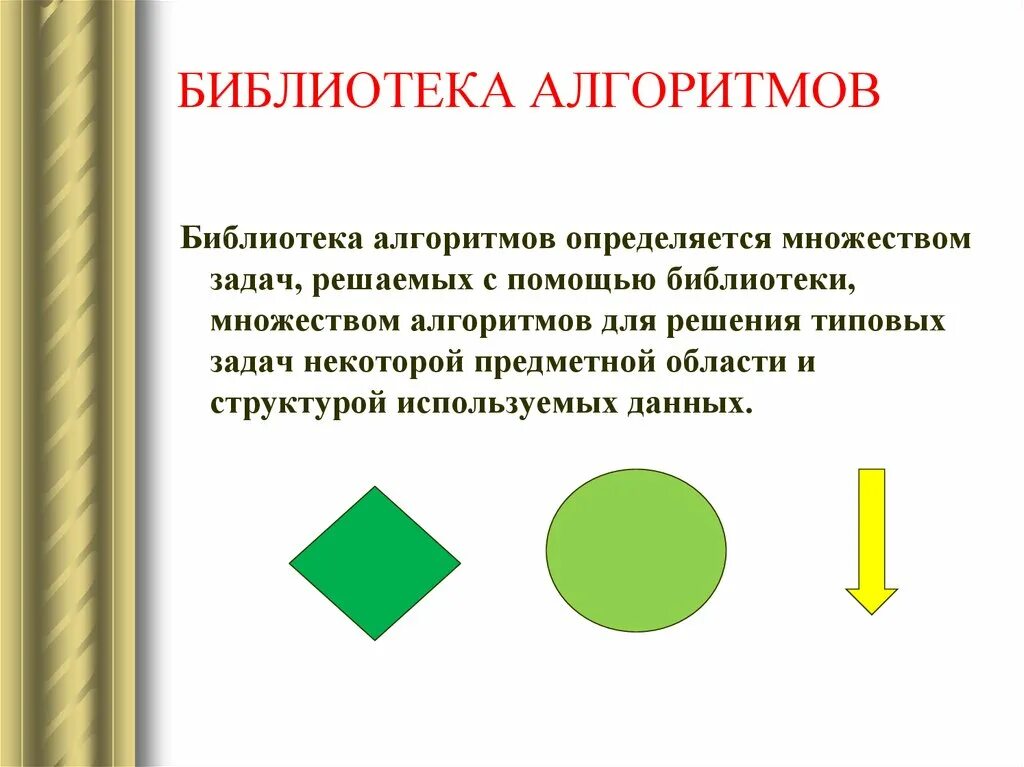 БИБЛИОТЕКА АЛГОРИТМОВ

Библиотека алгоритмов определяется множеством задач, решаемых с помощью библиотеки, множеством алгоритмов для решения типовых задач некоторой предметной области и структурой используемых данных.